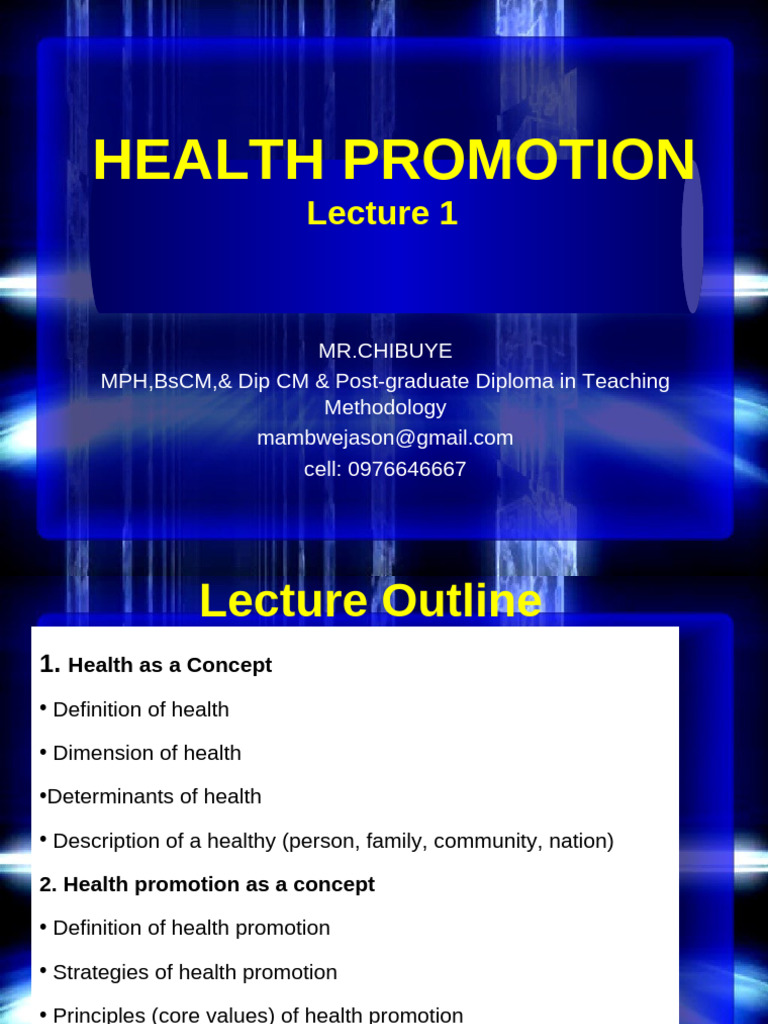 HEALTH PROMOTION
Lecture 1

MR.CHIBUYE
MPH,BsCM,& Dip CM & Post-graduate Diploma in Teaching Methodology
mambwejason@gmail.com
cell: 0976646667

Lecture Outline

1. Health as a Concept

• Definition of health

• Dimension of health

•Determinants of health

• Description of a healthy (person, family, community, nation)

2. Health promotion as a concept

• Definition of health promotion

• Strategies of health promotion

• Principles (core values) of health promotion